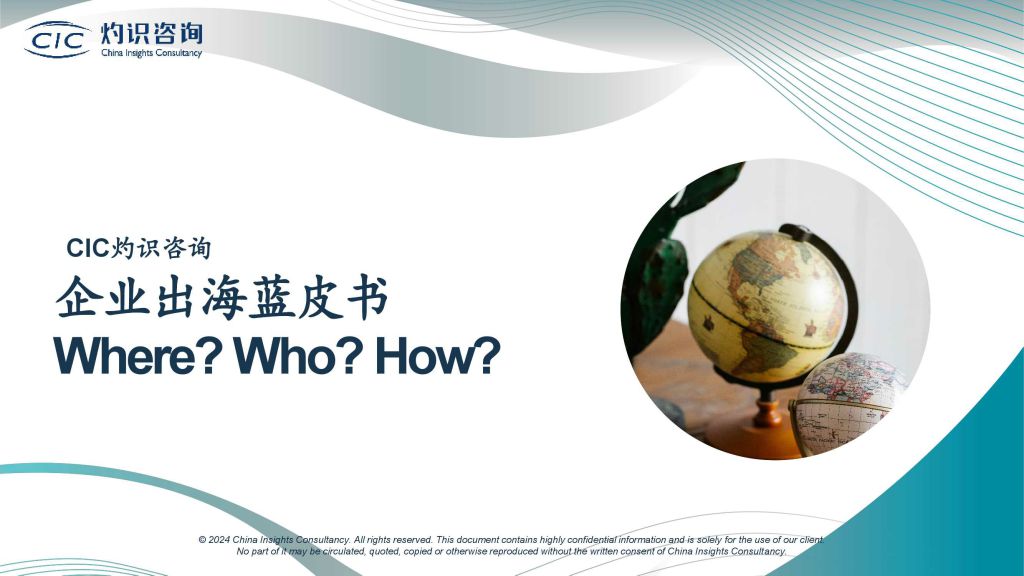 CIC 灼识咨询
China Insights Consultancy

CIC灼识咨询

企业出海蓝皮书

Where? Who? How?

© 2024 China Insights Consultancy. All rights reserved. This document contains highly confidential information and is solely for the use of our client. No part of it may be circulated, quoted, copied or otherwise reproduced without the written consent of China Insights Consultancy.